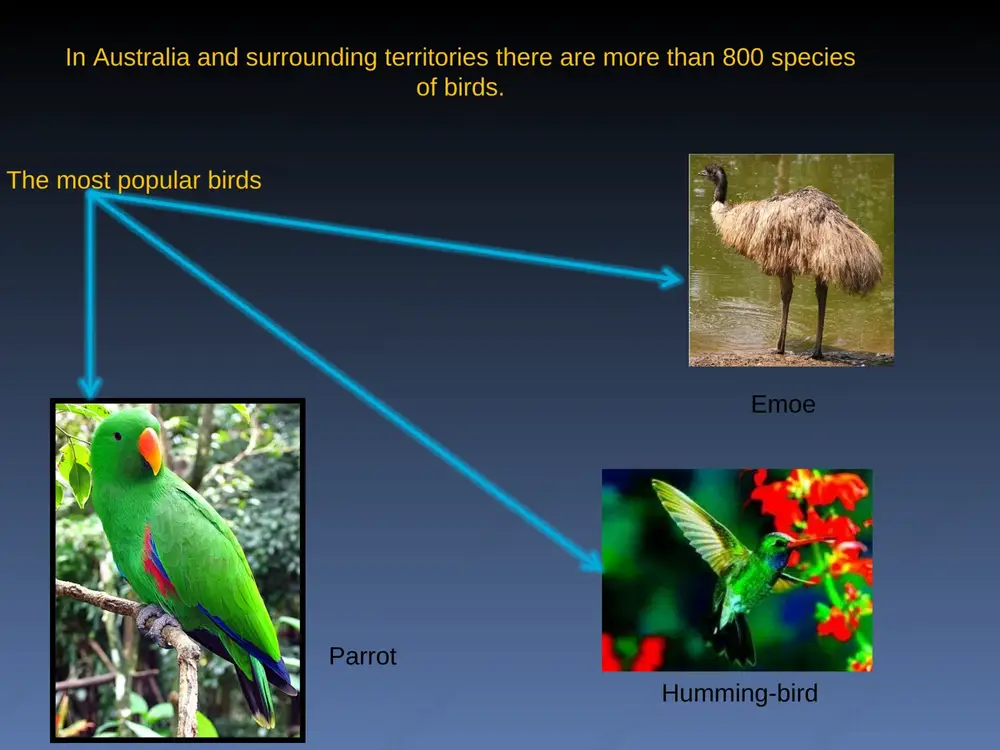 In Australia and surrounding territories there are more than 800 species of birds.

The most popular birds

Emoe

Parrot

Humming-bird